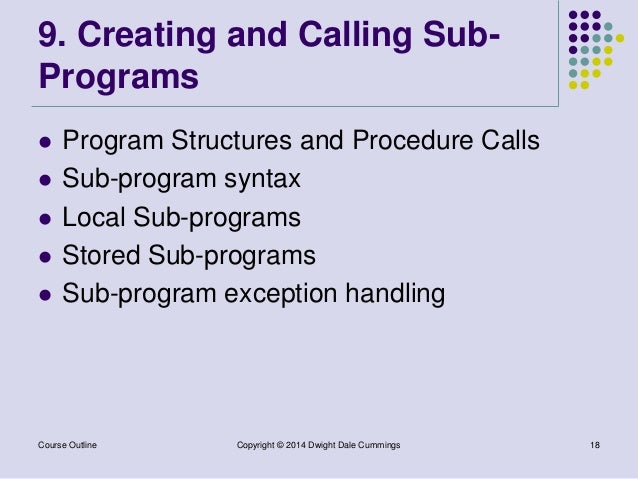 9. Creating and Calling Sub-Programs

- Program Structures and Procedure Calls
- Sub-program syntax
- Local Sub-programs
- Stored Sub-programs
- Sub-program exception handling

Course Outline

Copyright © 2014 Dwight Dale Cummings

18